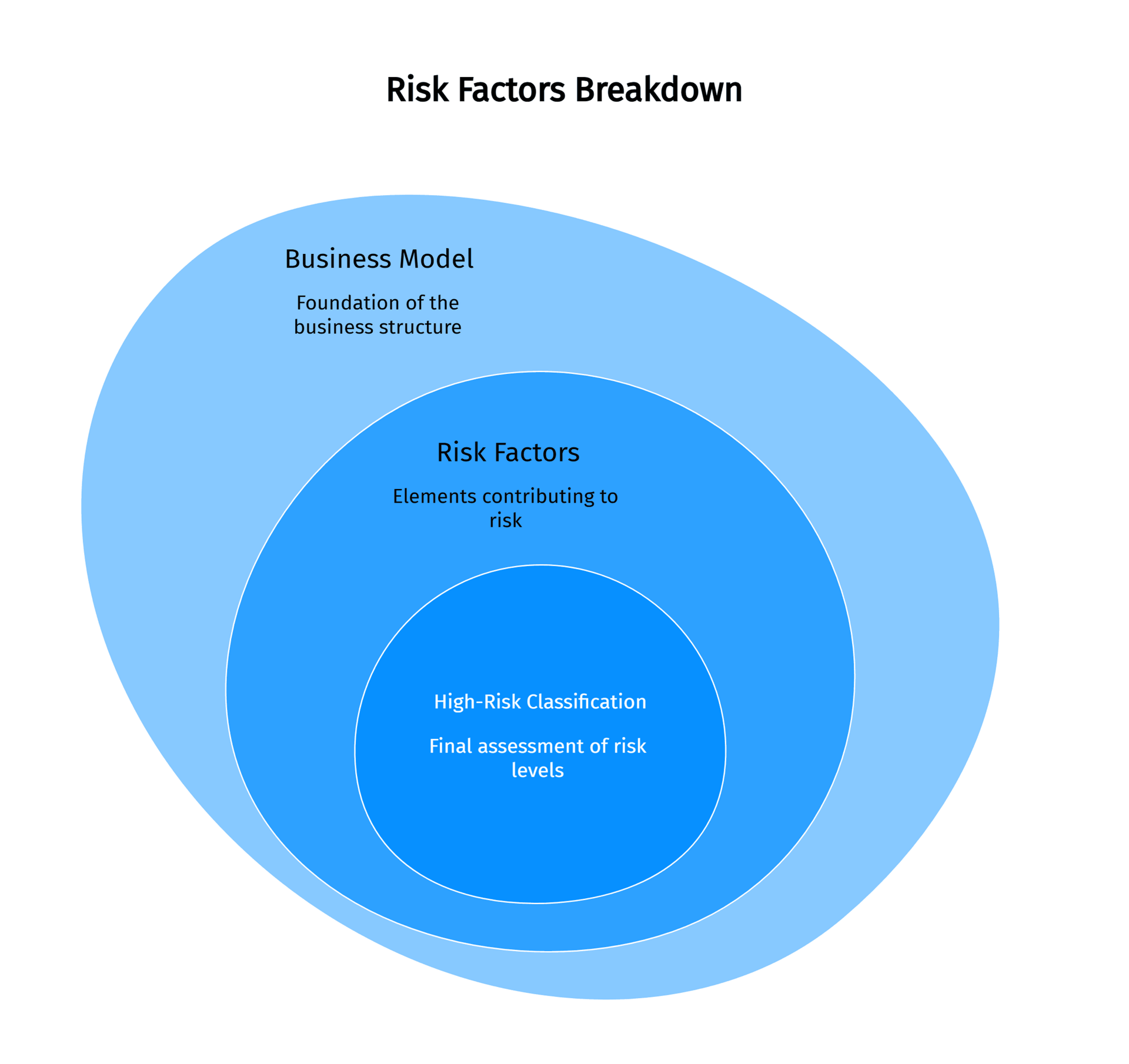 Risk Factors Breakdown

Business Model

Foundation of the business structure

Risk Factors

Elements contributing to risk

High-Risk Classification

Final assessment of risk levels